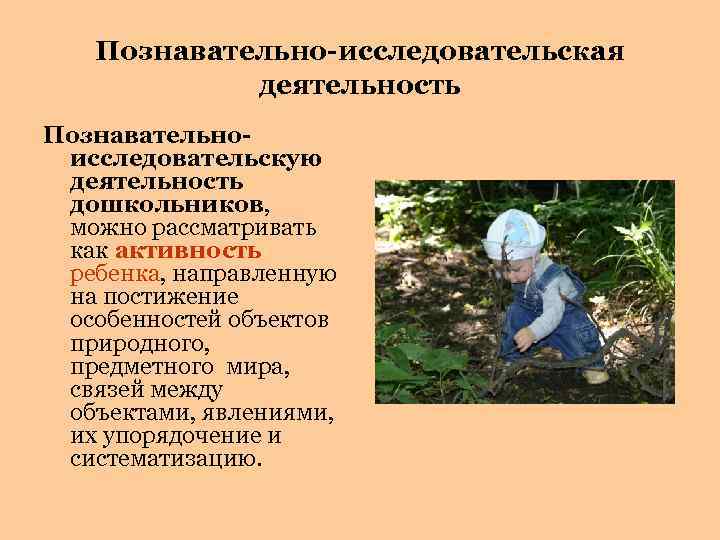 Познавательно-исследовательская деятельность

Познавательно-исследовательскую деятельность дошкольников, можно рассматривать как активность ребенка, направленную на постижение особенностей объектов природного, предметного мира, связей между объектами, явлениями, их упорядочение и систематизацию.